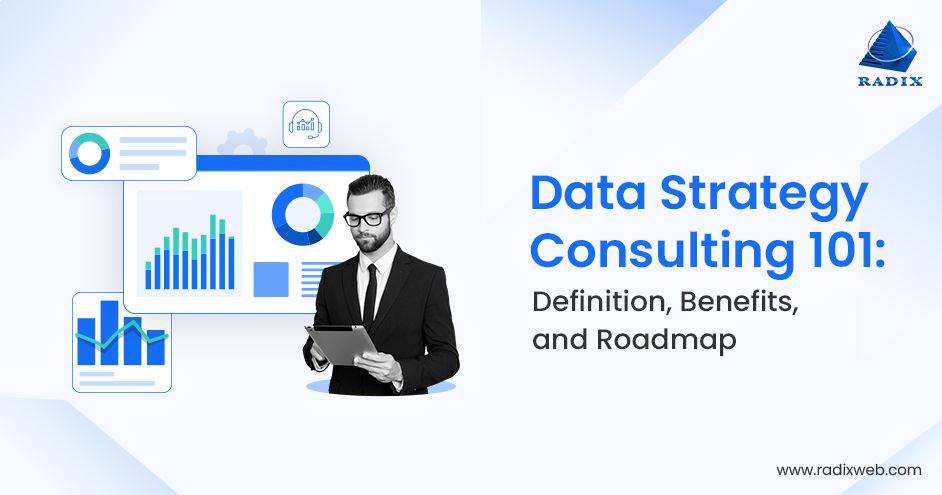 RADIX

Data Strategy Consulting 101:

Definition, Benefits, and Roadmap

www.radixweb.com